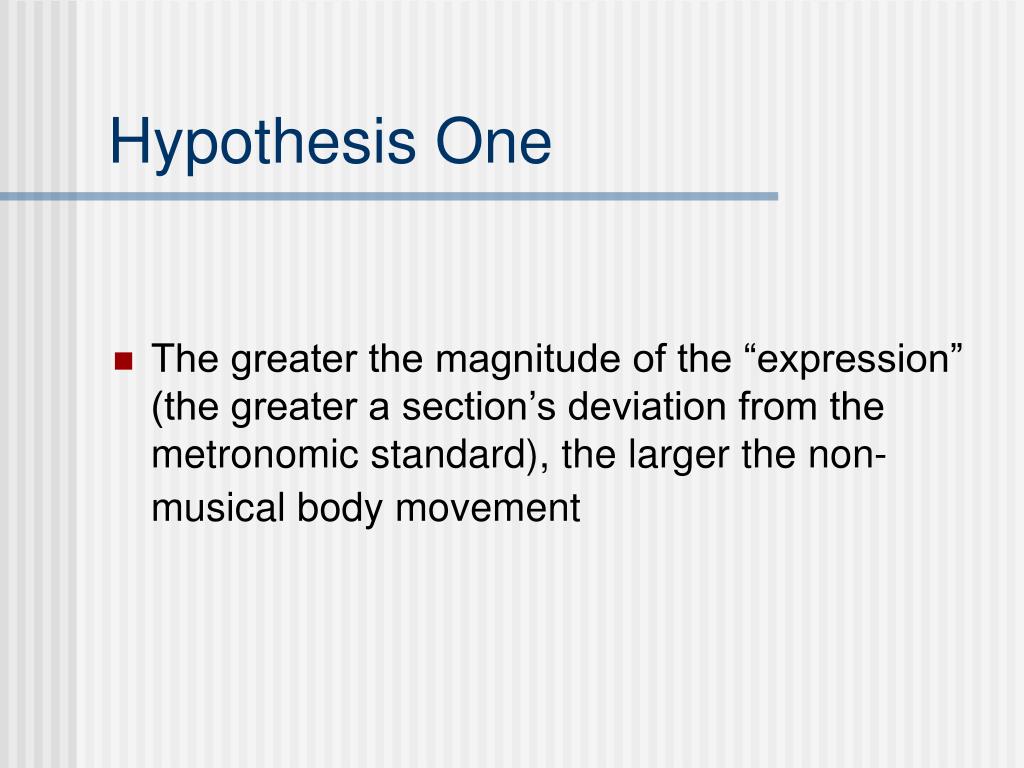 Hypothesis One

The greater the magnitude of the “expression” (the greater a section’s deviation from the metronomic standard), the larger the non-musical body movement